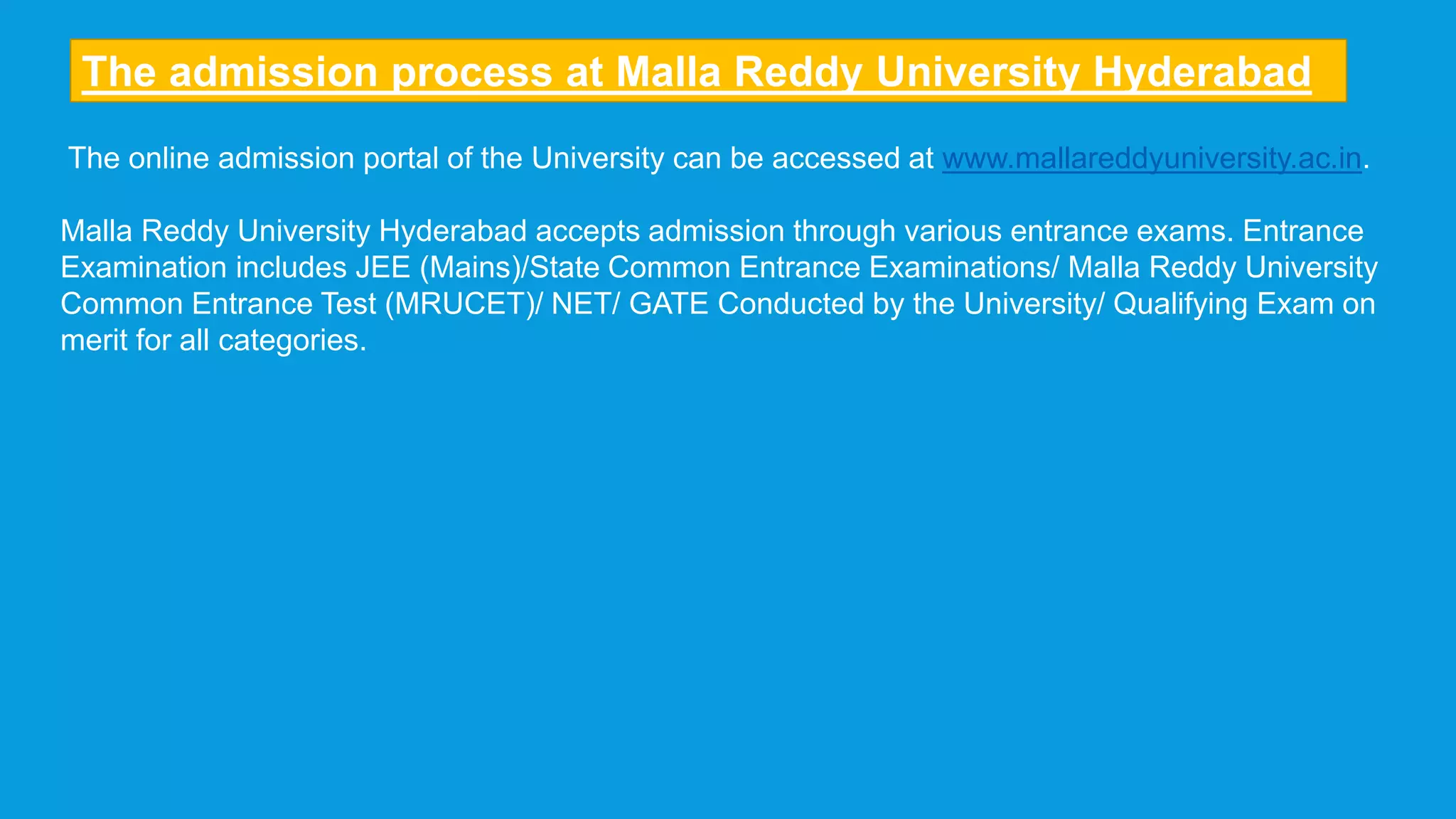 The admission process at Malla Reddy University Hyderabad

The online admission portal of the University can be accessed at www.mallareddyuniversity.ac.in.

Malla Reddy University Hyderabad accepts admission through various entrance exams. Entrance Examination includes JEE (Mains)/State Common Entrance Examinations/ Malla Reddy University Common Entrance Test (MRUCET)/ NET/ GATE Conducted by the University/ Qualifying Exam on merit for all categories.